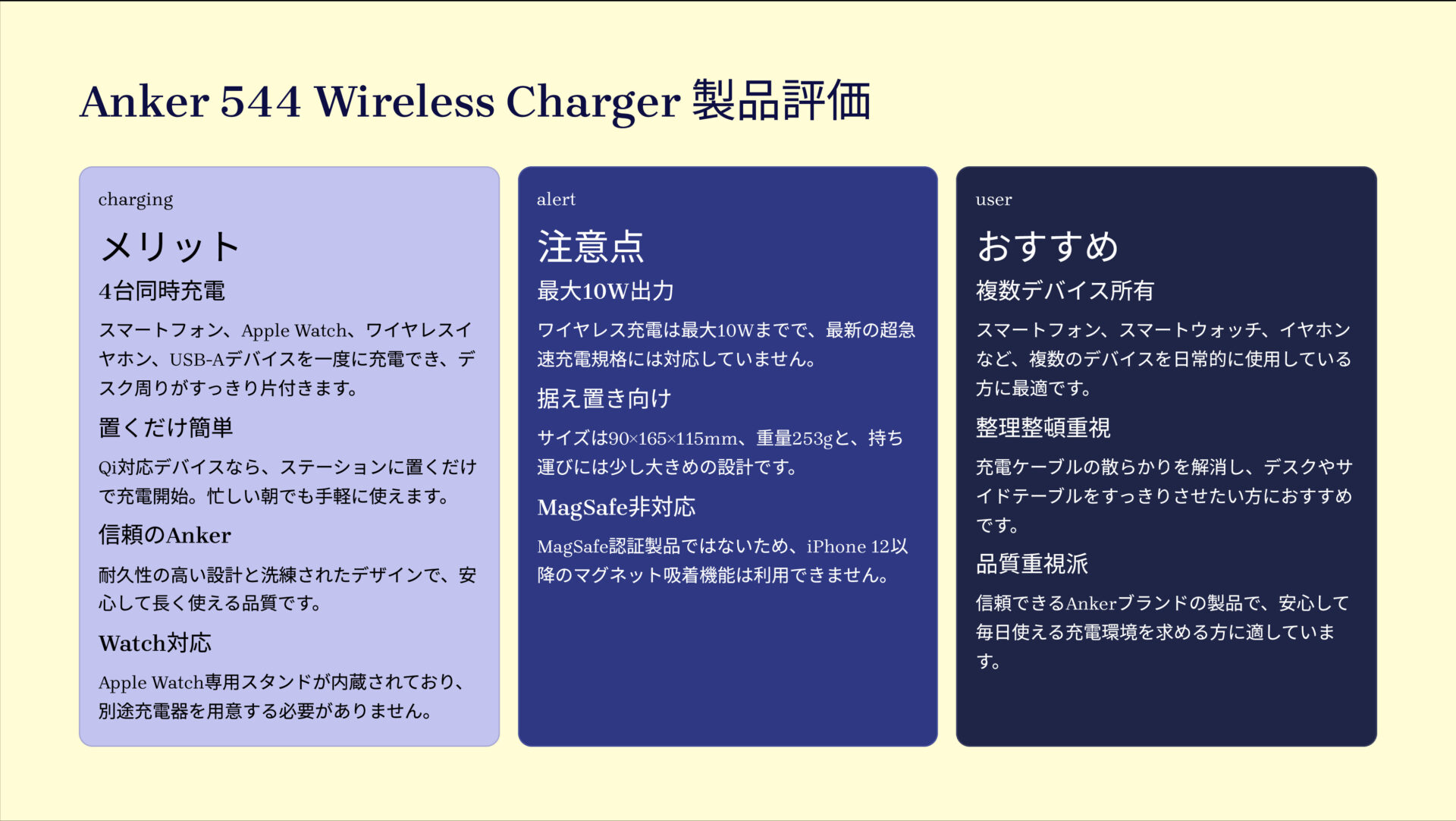 Anker 544 Wireless Charger 製品評価

charging

メリット

4台同時充電

スマートフォン、Apple Watch、ワイヤレスイヤホン、USB-Aデバイスを一度に充電でき、デスク周りがすっきり片付きます。

置くだけ簡単

Qi対応デバイスなら、ステーションに置くだけで充電開始。忙しい朝でも手軽に使えます。

信頼のAnker

耐久性の高い設計と洗練されたデザインで、安心して長く使える品質です。

Watch対応

Apple Watch専用スタンドが内蔵されており、別途充電器を用意する必要がありません。

alert

注意点

最大10W出力

ワイヤレス充電は最大10Wまでで、最新の超急速充電規格には対応していません。

据え置き向け

サイズは90×165×115mm、重量253gと、持ち運びには少し大きめの設計です。

MagSafe非対応

MagSafe認証製品ではないため、iPhone 12以降のマグネット吸着機能は利用できません。

user

おすすめ

複数デバイス所有

スマートフォン、スマートウォッチ、イヤホンなど、複数のデバイスを日常的に使用している方に最適です。

整理整頓重視

充電ケーブルの散らかりを解消し、デスクやサイドテーブルをすっきりさせたい方におすすめです。

品質重視派

信頼できるAnkerブランドの製品で、安心して毎日使える充電環境を求める方に適しています。